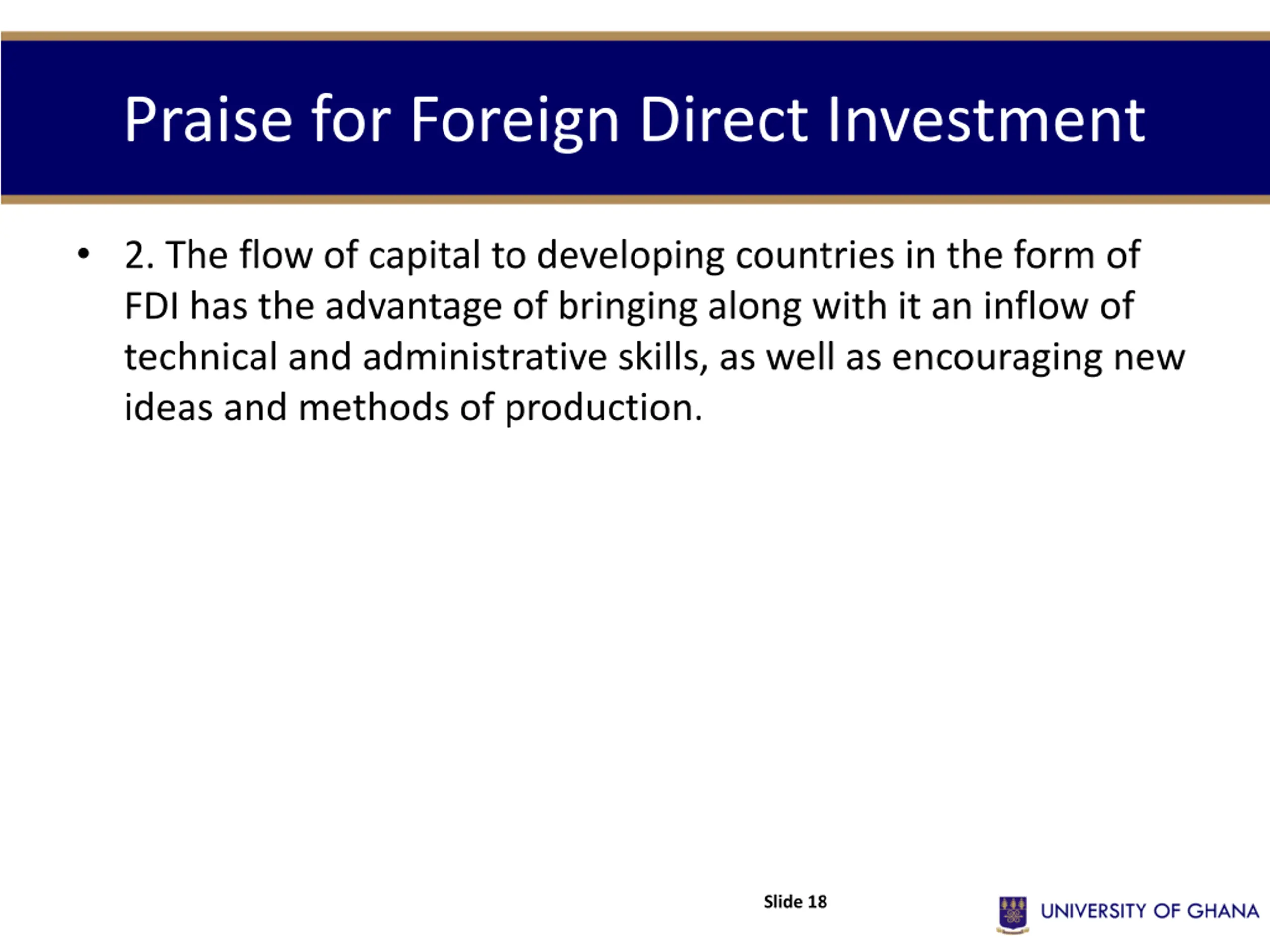 Praise for Foreign Direct Investment

• 2. The flow of capital to developing countries in the form of FDI has the advantage of bringing along with it an inflow of technical and administrative skills, as well as encouraging new ideas and methods of production.

Slide 18

UNIVERSITY OF GHANA